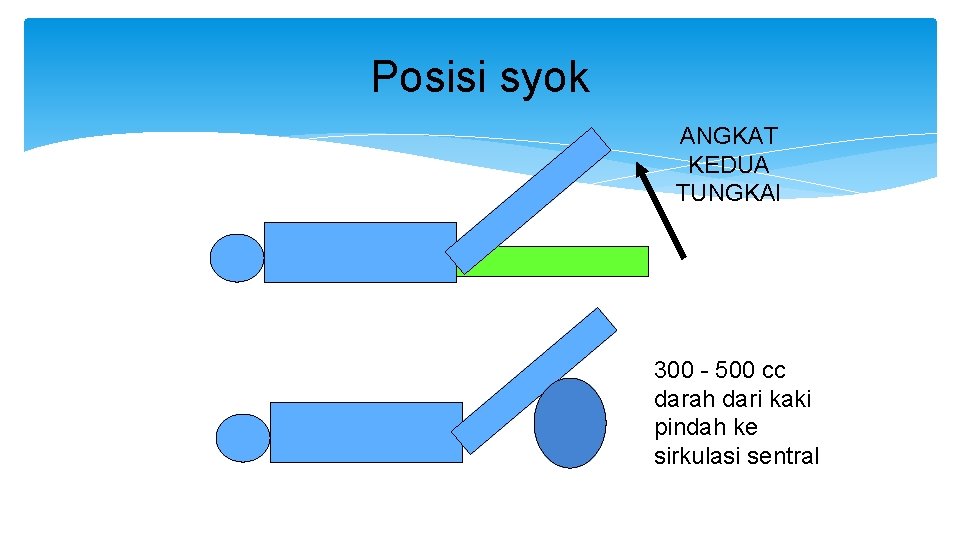 Posisi syok

ANGKAT KEDUA TUNGKAI

300 - 500 cc darah dari kaki pindah ke sirkulasi sentral